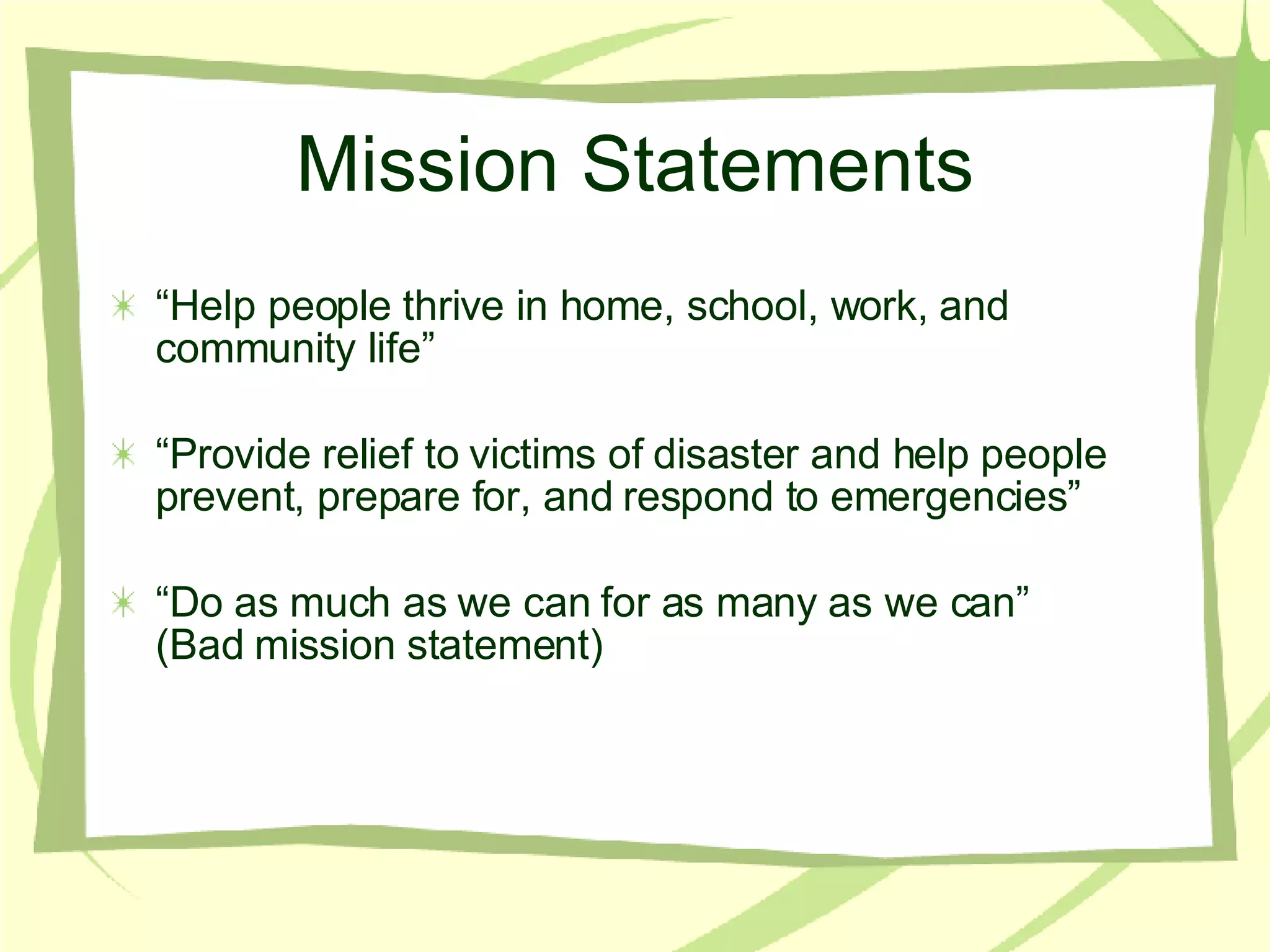 Mission Statements

“Help people thrive in home, school, work, and community life”

“Provide relief to victims of disaster and help people prevent, prepare for, and respond to emergencies”

“Do as much as we can for as many as we can” (Bad mission statement)